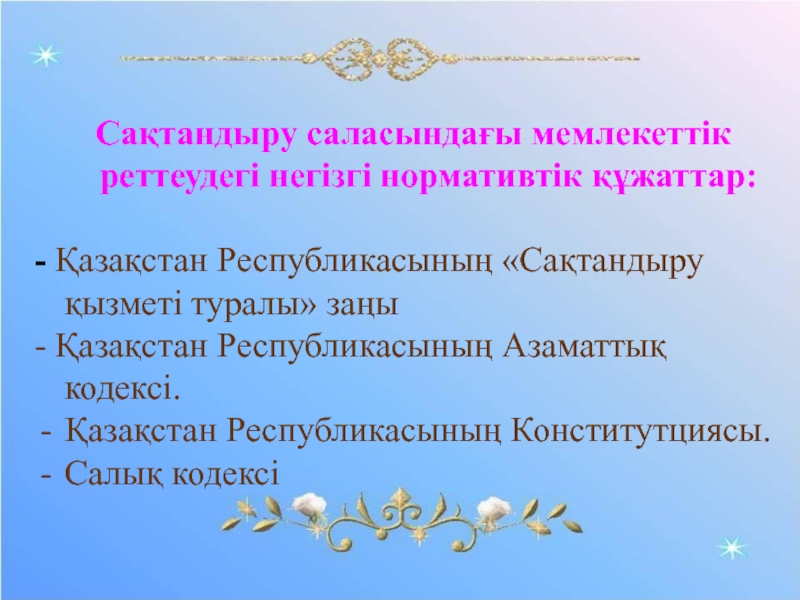 Сақтандыру саласындағы мемлекеттік реттеудегі негізгі нормативтік құжаттар:

- Қазақстан Республикасының «Сақтандыру қызметі туралы» заңы
- Қазақстан Республикасының Азаматтық кодексі.
- Қазақстан Республикасының Конститутциясы.
- Салық кодексі